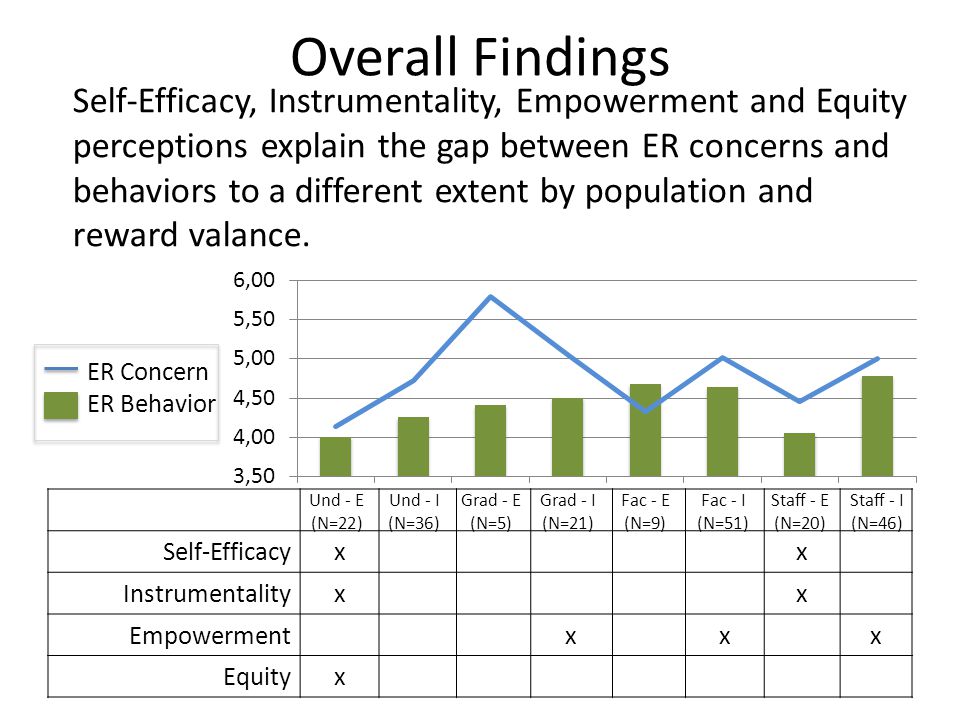 Overall Findings

Self-Efficacy, Instrumentality, Empowerment and Equity perceptions explain the gap between ER concerns and behaviors to a different extent by population and reward valance.

6,00
5,50
5,00
4,50
4,00
3,50

ER Concern
ER Behavior

| | Und - E (N=22) | Und - I (N=36) | Grad - E (N=5) | Grad - I (N=21) | Fac - E (N=9) | Fac - I (N=51) | Staff - E (N=20) | Staff - I (N=46) |
|---|---|---|---|---|---|---|---|---|
| Self-Efficacy | x | | | | | | x | |
| Instrumentality | x | | | | | | x | |
| Empowerment | | | | x | | x | | x |
| Equity | x | | | | | | | |